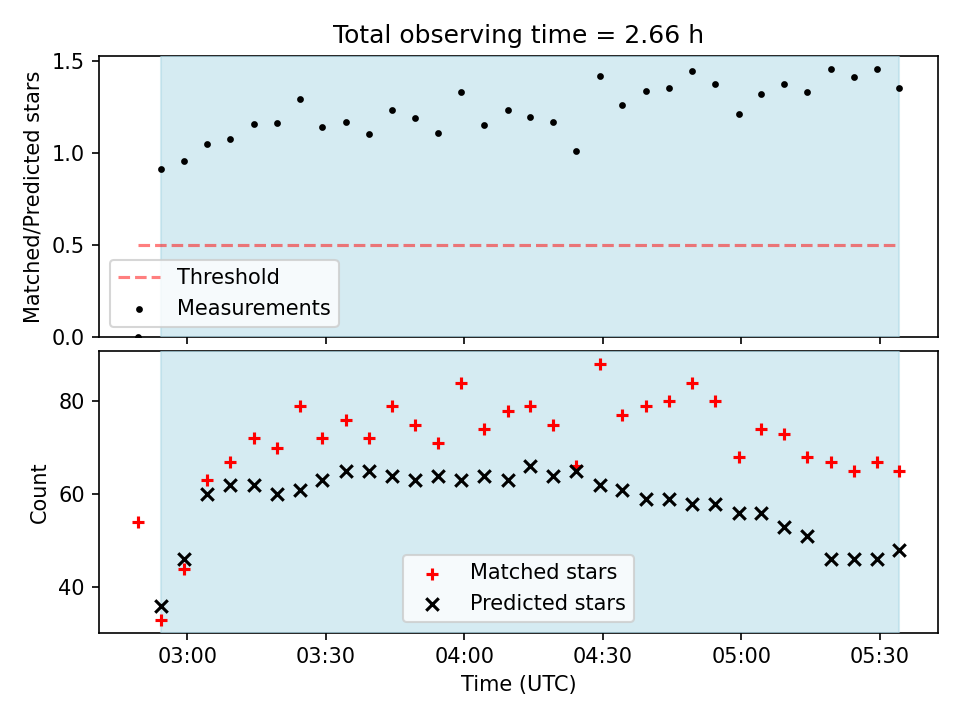 Total observing time = 2.66 h

Matched/Predicted stars

1.5
1.0
0.5
0.0

Threshold
Measurements

Count

80
60
40

Matched stars
Predicted stars

03:00
03:30
04:00
04:30
05:00
05:30

Time (UTC)